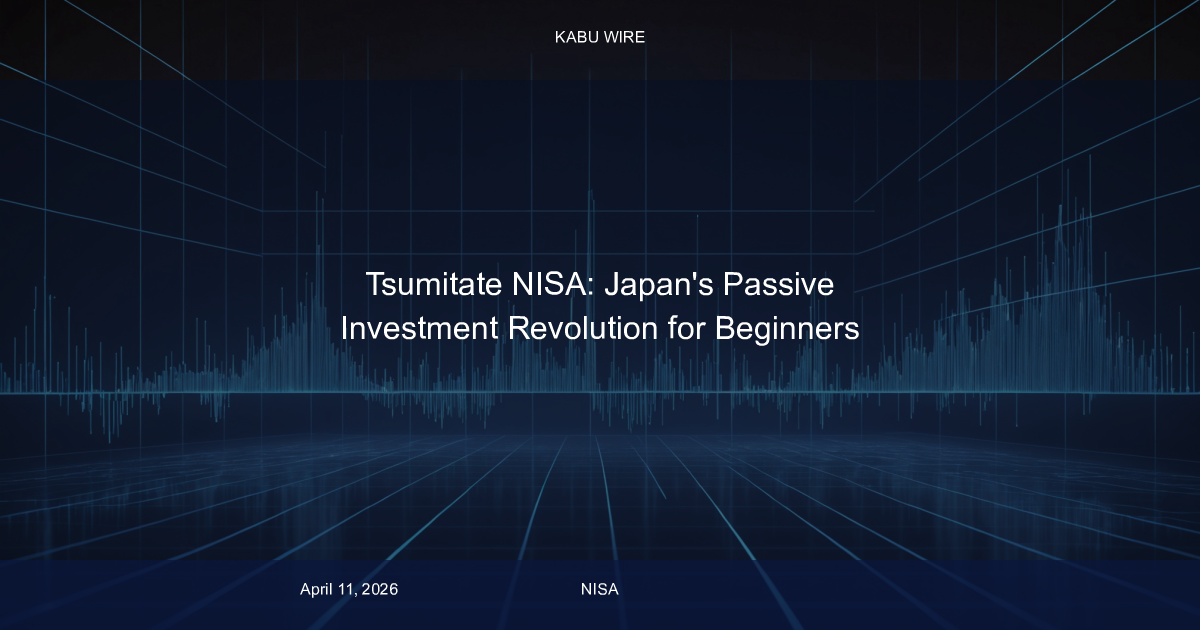 KABU WIRE

Tsumitate NISA: Japan's Passive Investment Revolution for Beginners

April 11, 2026

NISA